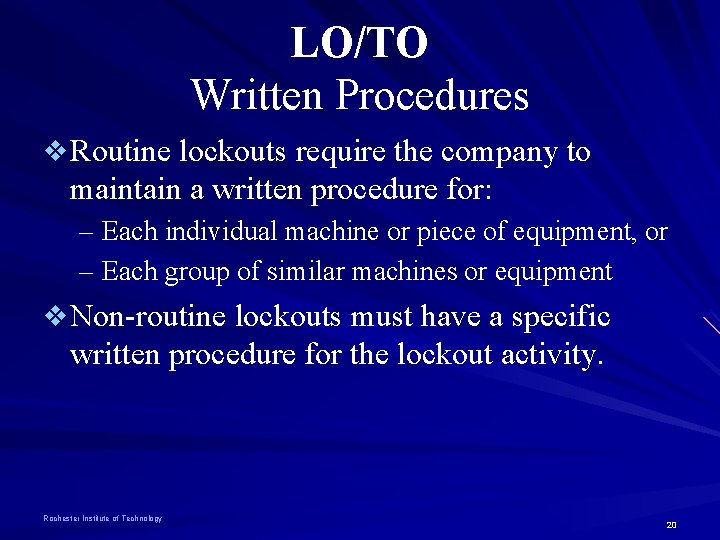 LO/TO
Written Procedures

❖ Routine lockouts require the company to maintain a written procedure for:
– Each individual machine or piece of equipment, or
– Each group of similar machines or equipment

❖ Non-routine lockouts must have a specific written procedure for the lockout activity.

Rochester Institute of Technology

20